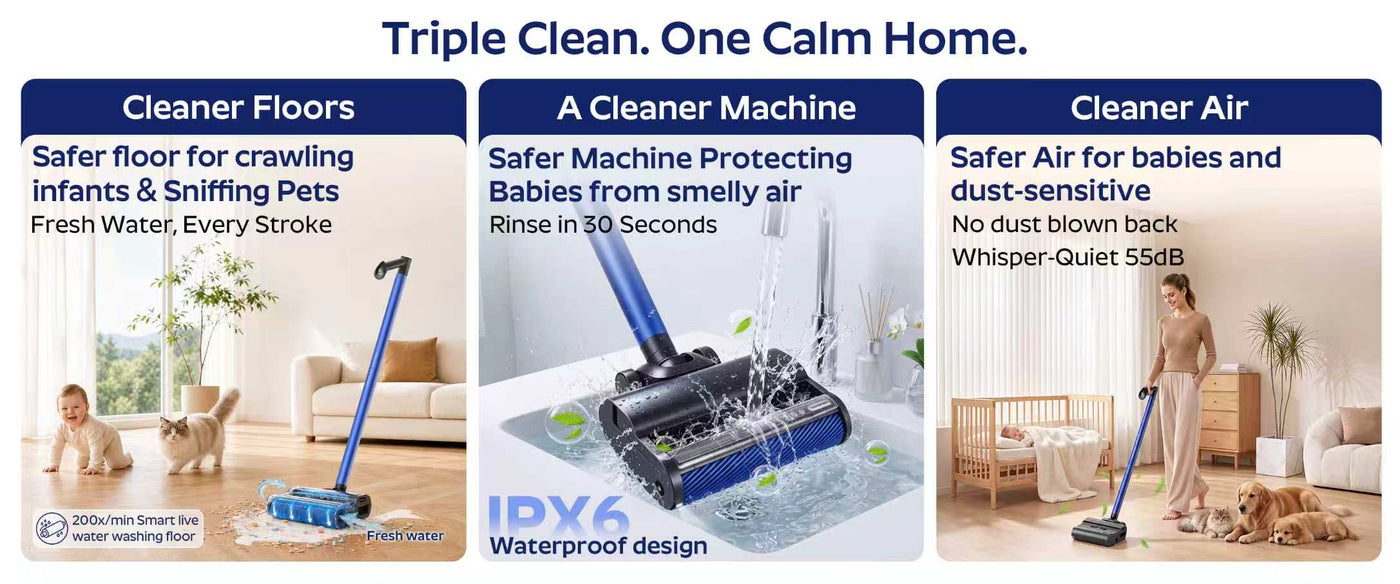 Triple Clean. One Calm Home.

Cleaner Floors

Safer floor for crawling infants & Sniffing Pets

Fresh Water, Every Stroke

200x/min Smart live water washing floor

Fresh water

A Cleaner Machine

Safer Machine Protecting Babies from smelly air

Rinse in 30 Seconds

IPX6

Waterproof design

Cleaner Air

Safer Air for babies and dust-sensitive

No dust blown back

Whisper-Quiet 55dB